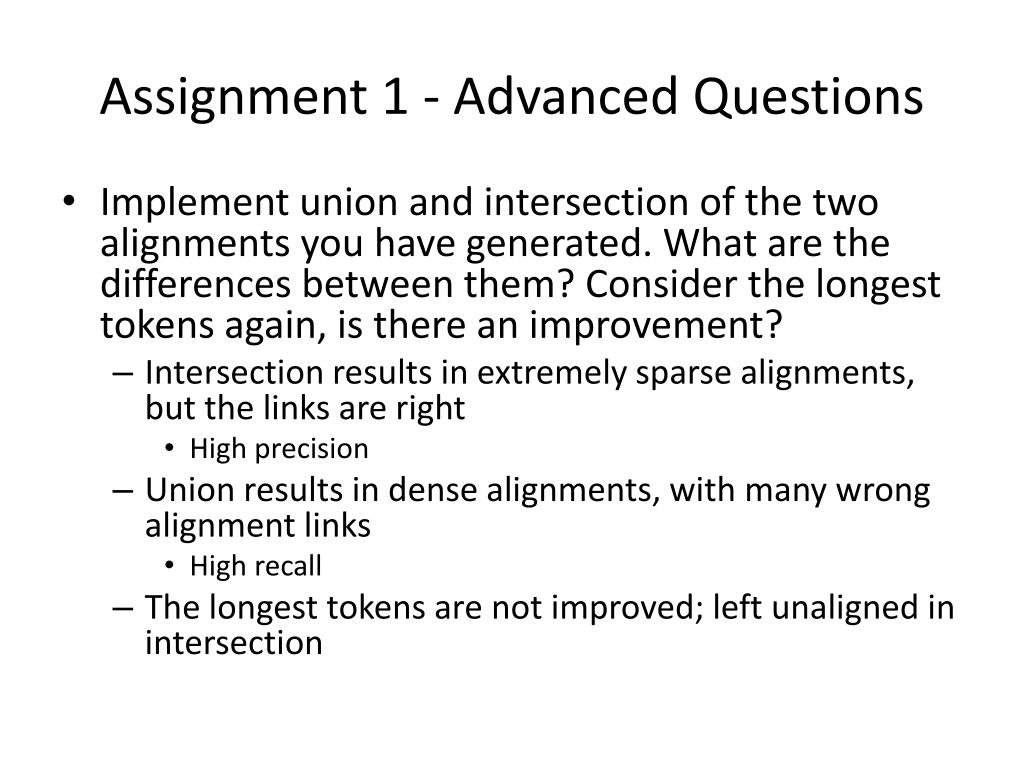 Assignment 1 - Advanced Questions

• Implement union and intersection of the two alignments you have generated. What are the differences between them? Consider the longest tokens again, is there an improvement?
– Intersection results in extremely sparse alignments, but the links are right
• High precision
– Union results in dense alignments, with many wrong alignment links
• High recall
– The longest tokens are not improved; left unaligned in intersection